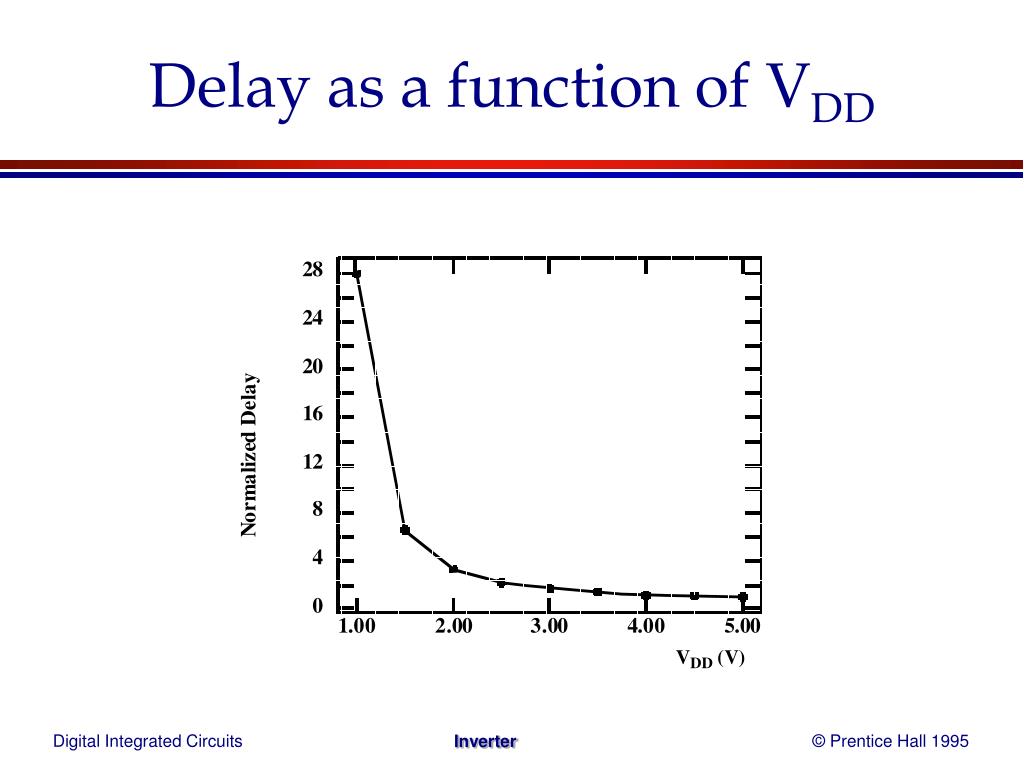 Delay as a function of $V_{DD}$

Normalized Delay

28
24
20
16
12
8
4
0

1.00
2.00
3.00
4.00
5.00

$V_{DD}$ (V)

Digital Integrated Circuits

Inverter

© Prentice Hall 1995